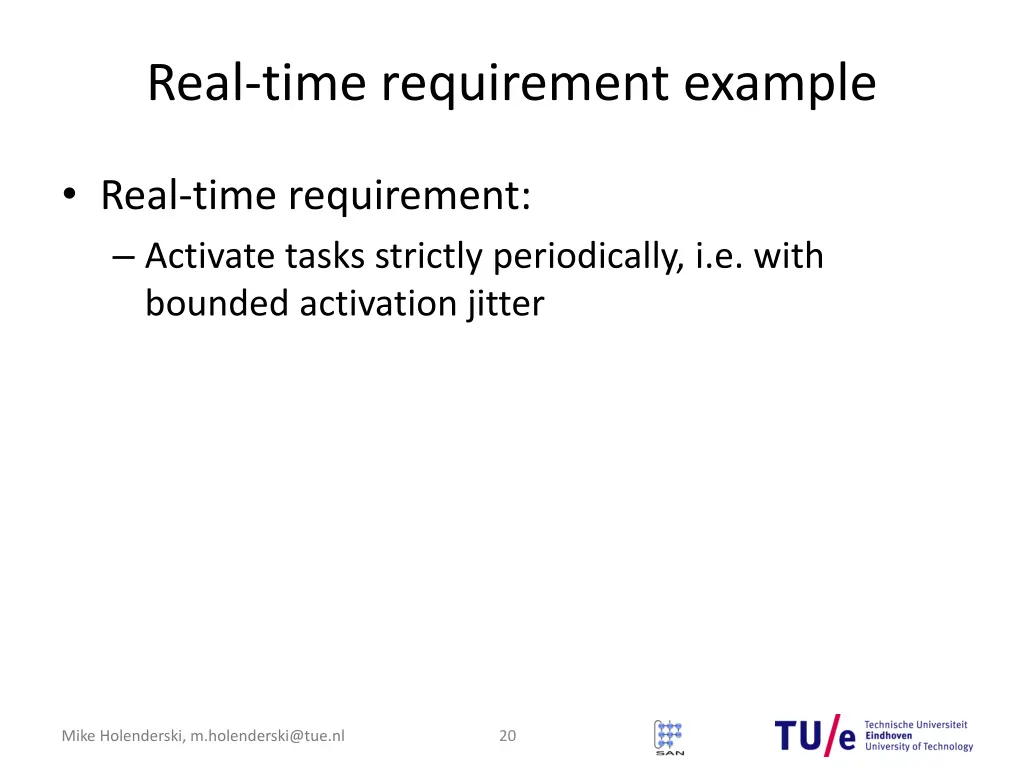 Real-time requirement example

• Real-time requirement:
– Activate tasks strictly periodically, i.e. with bounded activation jitter

Mike Holenderski, m.holenderski@tue.nl

20

SAN

TU/e Technische Universiteit Eindhoven University of Technology